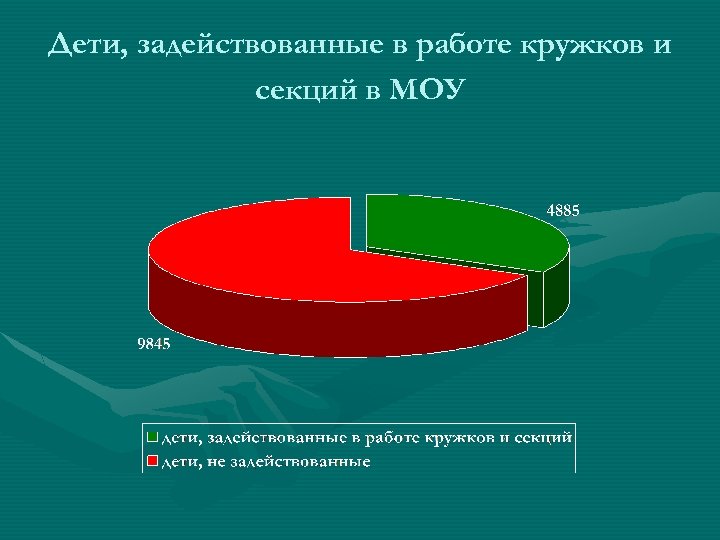 Дети, задействованные в работе кружков и секций в МОУ

4885

9845

дети, задействованные в работе кружков и секций
дети, не задействованные